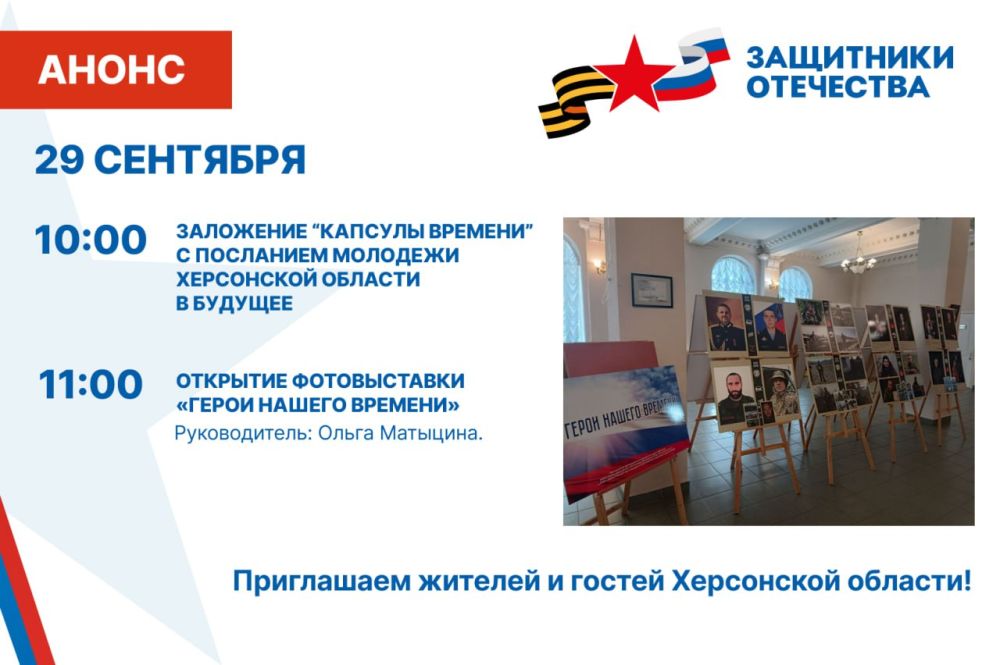 АНОНС

ЗАЩИТНИКИ ОТЕЧЕСТВА

29 СЕНТЯБРЯ

10:00 ЗАЛОЖЕНИЕ “КАПСУЛЫ ВРЕМЕНИ” С ПОСЛАНИЕМ МОЛОДЕЖИ ХЕРСОНСКОЙ ОБЛАСТИ В БУДУЩЕЕ

11:00 ОТКРЫТИЕ ФОТОВЫСТАВКИ «ГЕРОИ НАШЕГО ВРЕМЕНИ»
Руководитель: Ольга Матыцина.

ГЕРОИ НАШЕГО ВРЕМЕНИ

Приглашаем жителей и гостей Херсонской области!